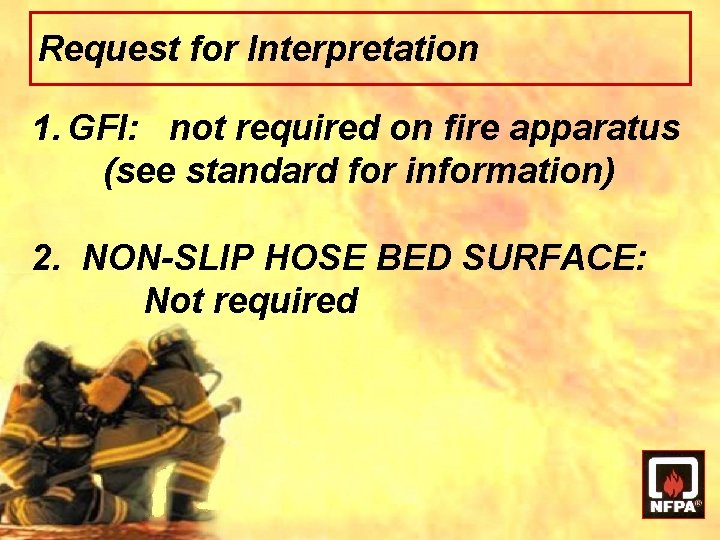 Request for Interpretation

1. GFI: not required on fire apparatus (see standard for information)

2. NON-SLIP HOSE BED SURFACE: Not required

NFPA®